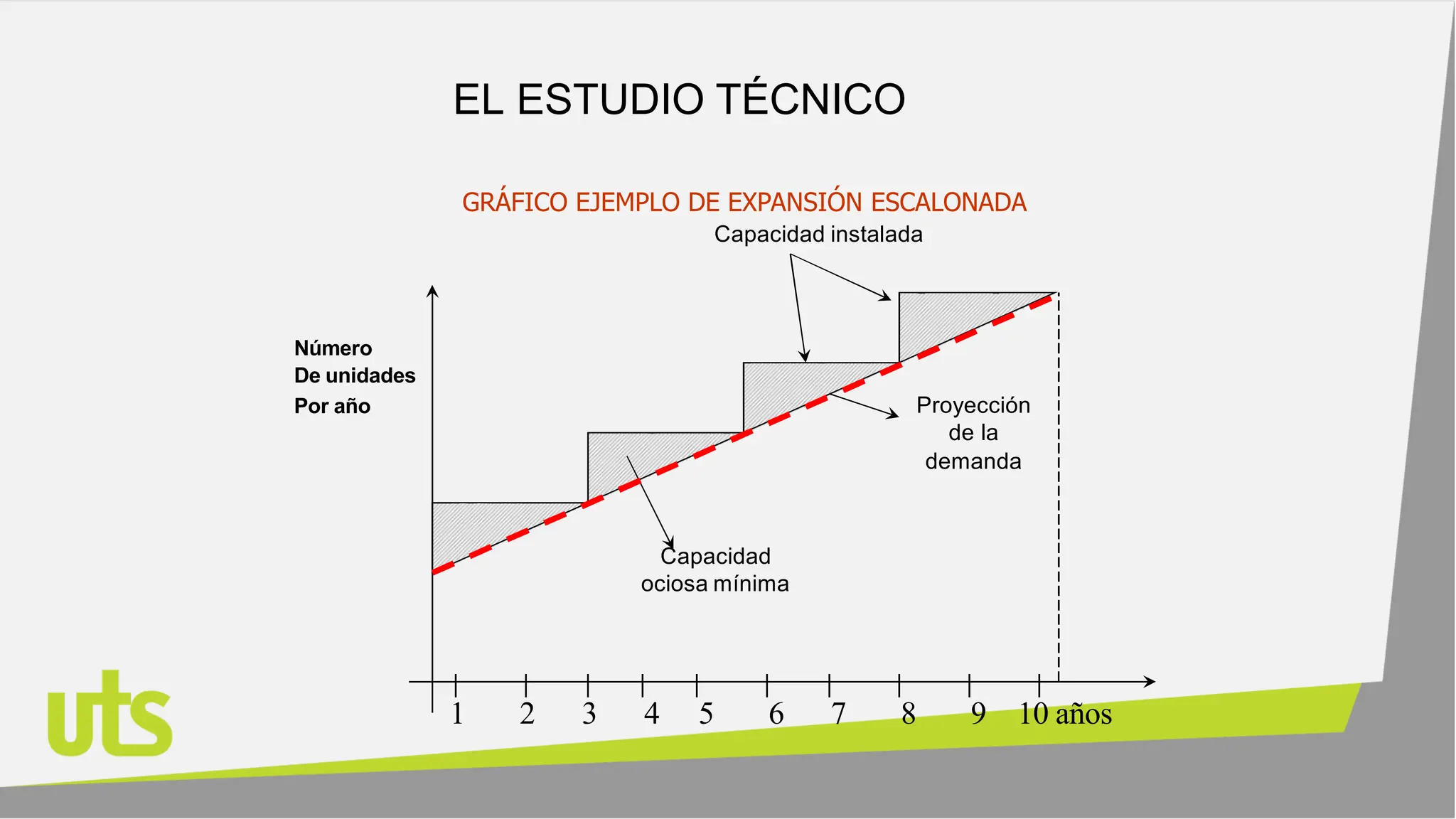 EL ESTUDIO TÉCNICO

GRÁFICO EJEMPLO DE EXPANSIÓN ESCALONADA

Capacidad instalada

Número
De unidades
Por año

Proyección de la demanda

Capacidad ociosa mínima

1 2 3 4 5 6 7 8 9 10 años

uts